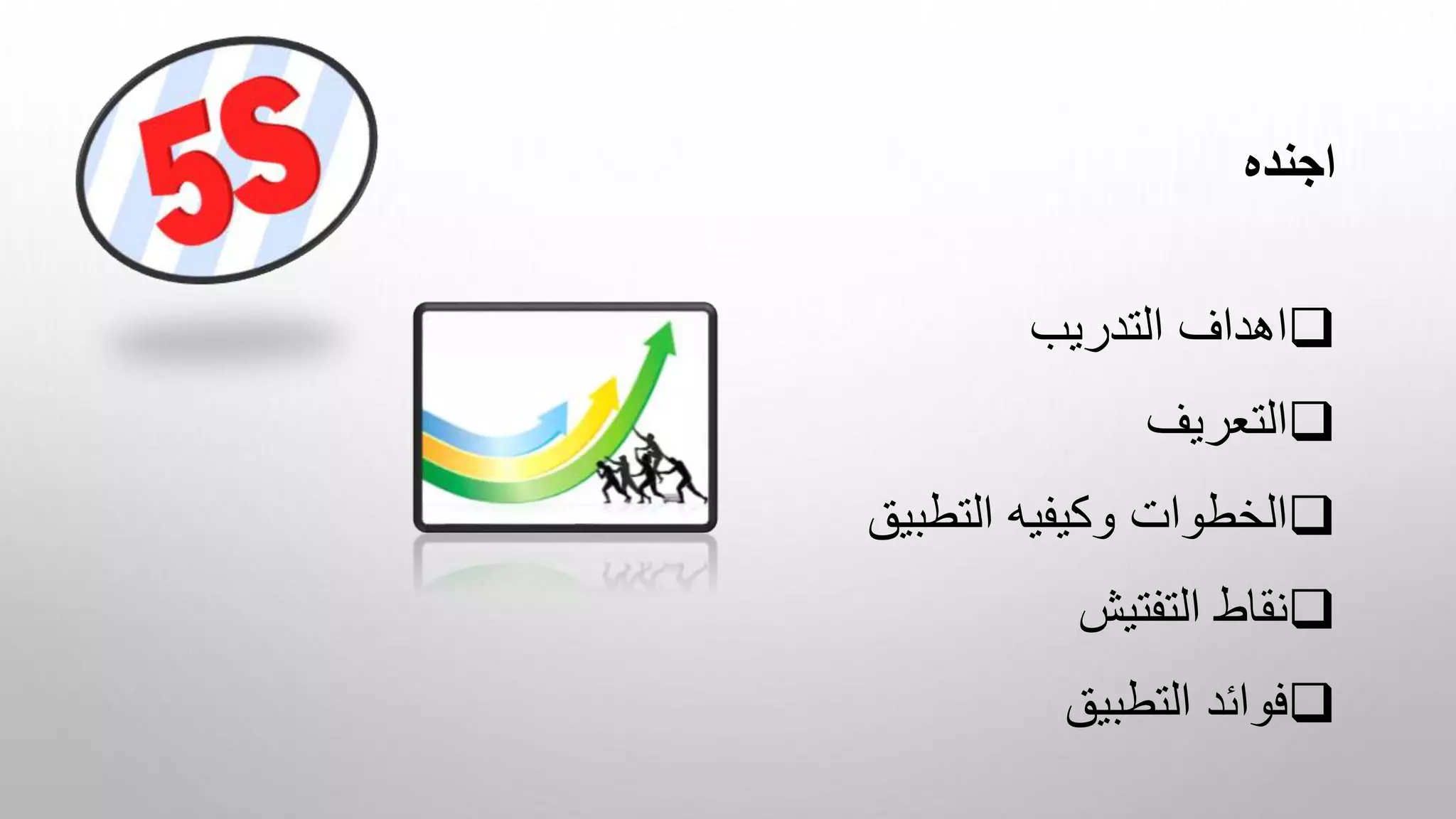 5S

اجنده

❑اهداف التدريب

❑التعريف

❑الخطوات وكيفيه التطبيق

❑نقاط التفتيش

❑فوائد التطبيق